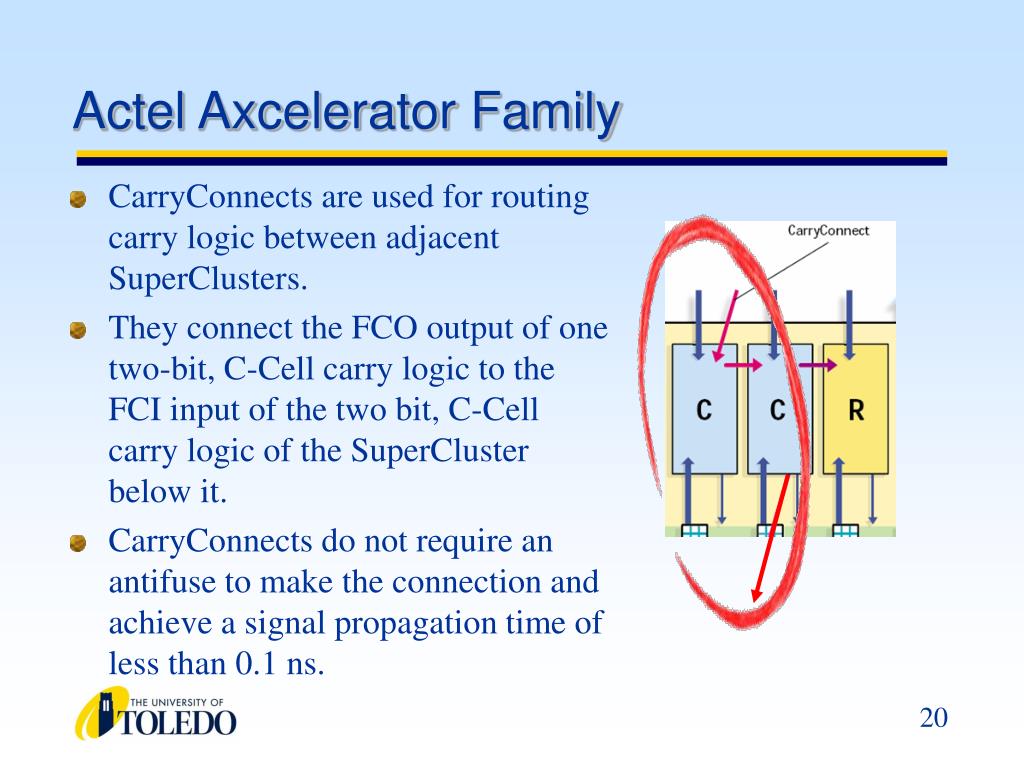 Actel Axcelerator Family

CarryConnects are used for routing carry logic between adjacent SuperClusters.

They connect the FCO output of one two-bit, C-Cell carry logic to the FCI input of the two bit, C-Cell carry logic of the SuperCluster below it.

CarryConnects do not require an antifuse to make the connection and achieve a signal propagation time of less than 0.1 ns.

CarryConnect

C

C

R

THE UNIVERSITY OF TOLEDO

20